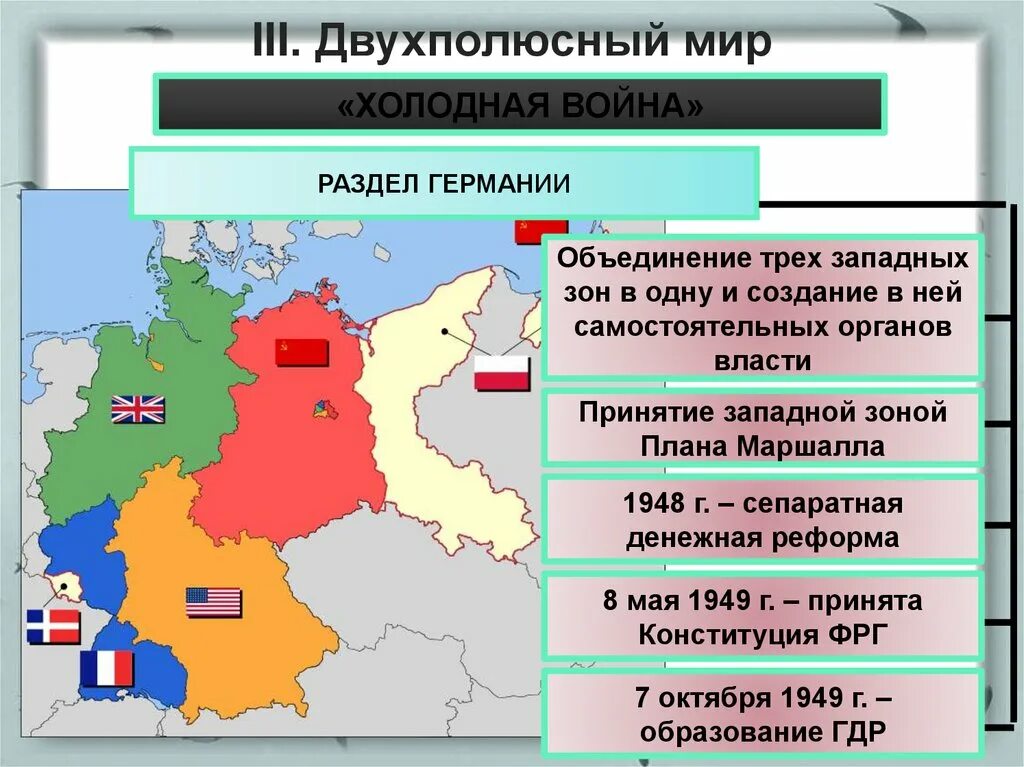 III. Двухполюсный мир

«ХОЛОДНАЯ ВОЙНА»

РАЗДЕЛ ГЕРМАНИИ

Объединение трех западных зон в одну и создание в ней самостоятельных органов власти

Принятие западной зоной Плана Маршалла

1948 г. – сепаратная денежная реформа

8 мая 1949 г. – принята Конституция ФРГ

7 октября 1949 г. – образование ГДР